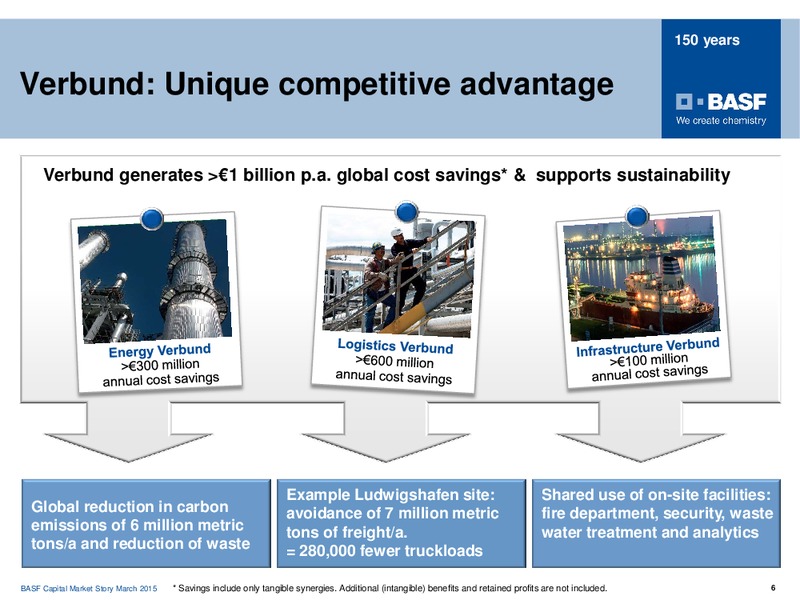 Verbund: Unique competitive advantage

150 years

BASF
We create chemistry

Verbund generates >€1 billion p.a. global cost savings* & supports sustainability

Energy Verbund
>€300 million
annual cost savings

Logistics Verbund
>€600 million
annual cost savings

Infrastructure Verbund
>€100 million
annual cost savings

Global reduction in carbon emissions of 6 million metric tons/a and reduction of waste

Example Ludwigshafen site: avoidance of 7 million metric tons of freight/a.
= 280,000 fewer truckloads

Shared use of on-site facilities: fire department, security, waste water treatment and analytics

BASF Capital Market Story March 2015

* Savings include only tangible synergies. Additional (intangible) benefits and retained profits are not included.

6